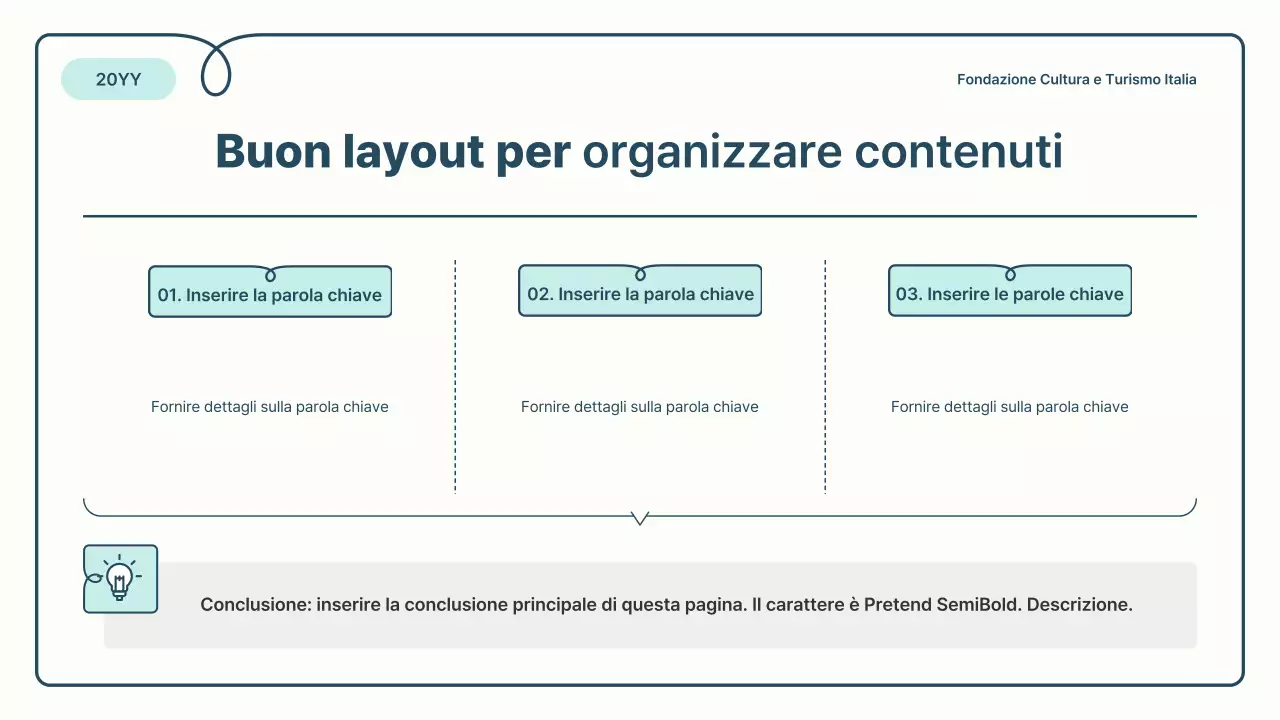 20YY

Fondazione Cultura e Turismo Italia

Buon layout per organizzare contenuti

01. Inserire la parola chiave

Fornire dettagli sulla parola chiave

02. Inserire la parola chiave

Fornire dettagli sulla parola chiave

03. Inserire le parole chiave

Fornire dettagli sulla parola chiave

Conclusione: inserire la conclusione principale di questa pagina. Il carattere è Pretend SemiBold. Descrizione.